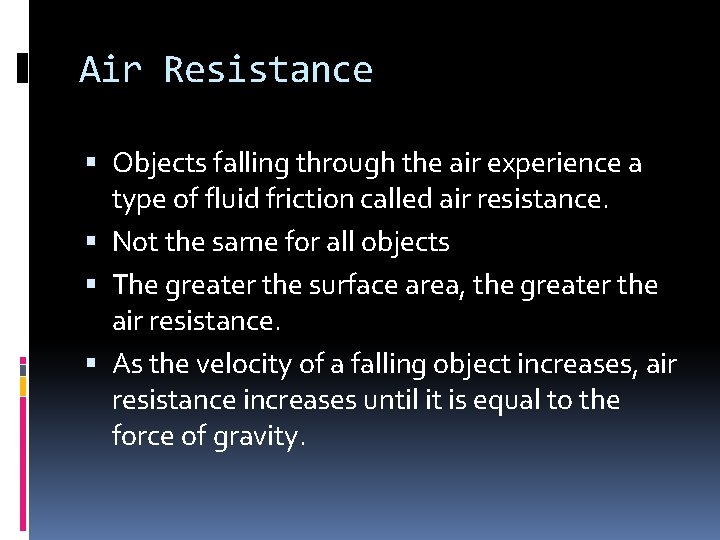 Air Resistance

▪ Objects falling through the air experience a type of fluid friction called air resistance.
▪ Not the same for all objects
▪ The greater the surface area, the greater the air resistance.
▪ As the velocity of a falling object increases, air resistance increases until it is equal to the force of gravity.